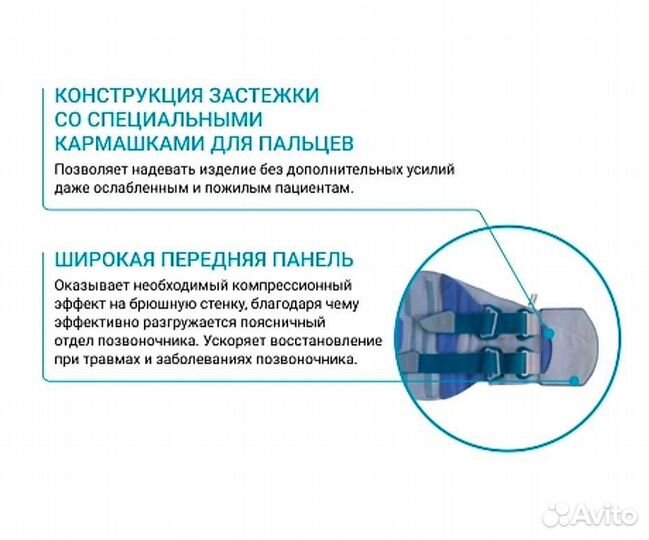 КОНСТРУКЦИЯ ЗАСТЕЖКИ СО СПЕЦИАЛЬНЫМИ КАРМАШКАМИ ДЛЯ ПАЛЬЦЕВ

Позволяет надевать изделие без дополнительных усилий даже ослабленным и пожилым пациентам.

ШИРОКАЯ ПЕРЕДНЯЯ ПАНЕЛЬ

Оказывает необходимый компрессионный эффект на брюшную стенку, благодаря чему эффективно разгружается поясничный отдел позвоночника. Ускоряет восстановление при травмах и заболеваниях позвоночника.

Avito